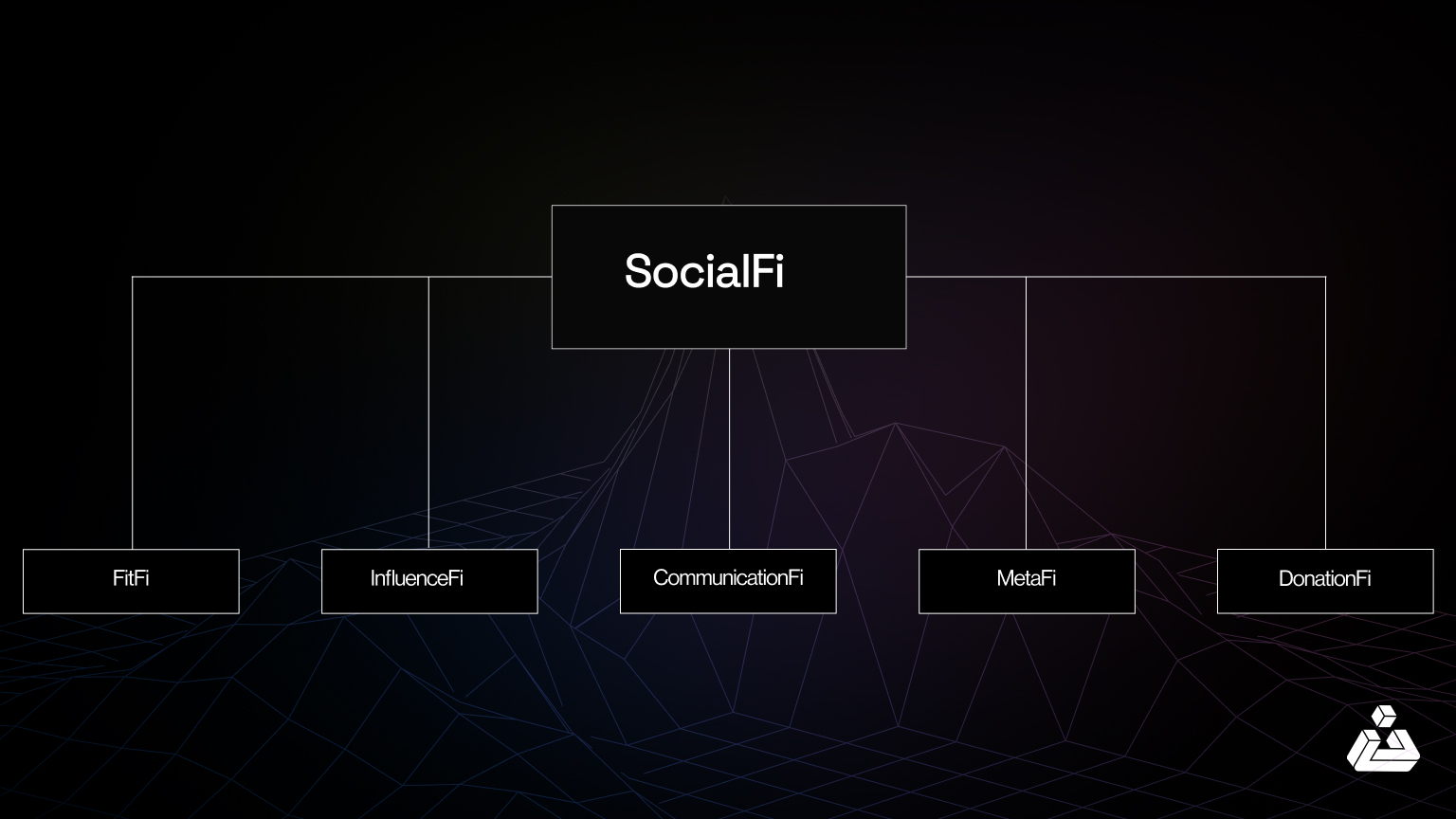 SocialFi

FitFi

InfluenceFi

CommunicationFi

MetaFi

DonationFi